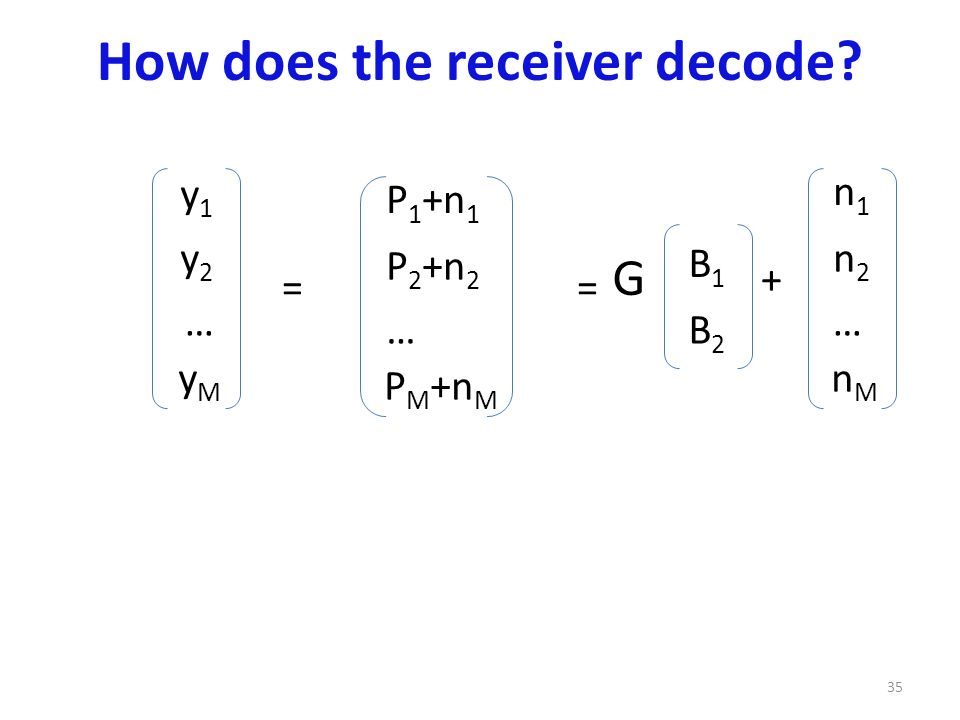 How does the receiver decode?

$\begin{pmatrix} y_1 \\ y_2 \\ \dots \\ y_M \end{pmatrix} = \begin{pmatrix} P_1+n_1 \\ P_2+n_2 \\ \dots \\ P_M+n_M \end{pmatrix} = G \begin{pmatrix} B_1 \\ B_2 \end{pmatrix} + \begin{pmatrix} n_1 \\ n_2 \\ \dots \\ n_M \end{pmatrix}$

35